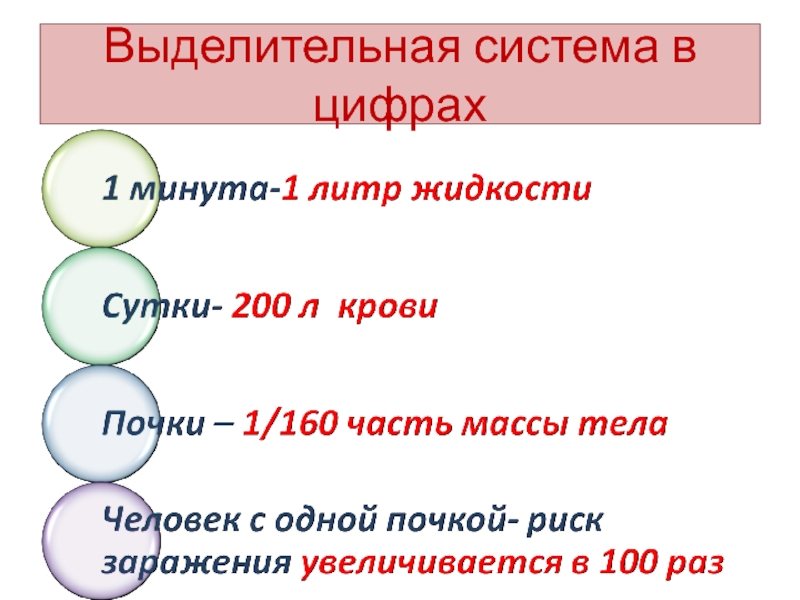 Выделительная система в цифрах

1 минута-1 литр жидкости

Сутки- 200 л крови

Почки – 1/160 часть массы тела

Человек с одной почкой- риск заражения увеличивается в 100 раз